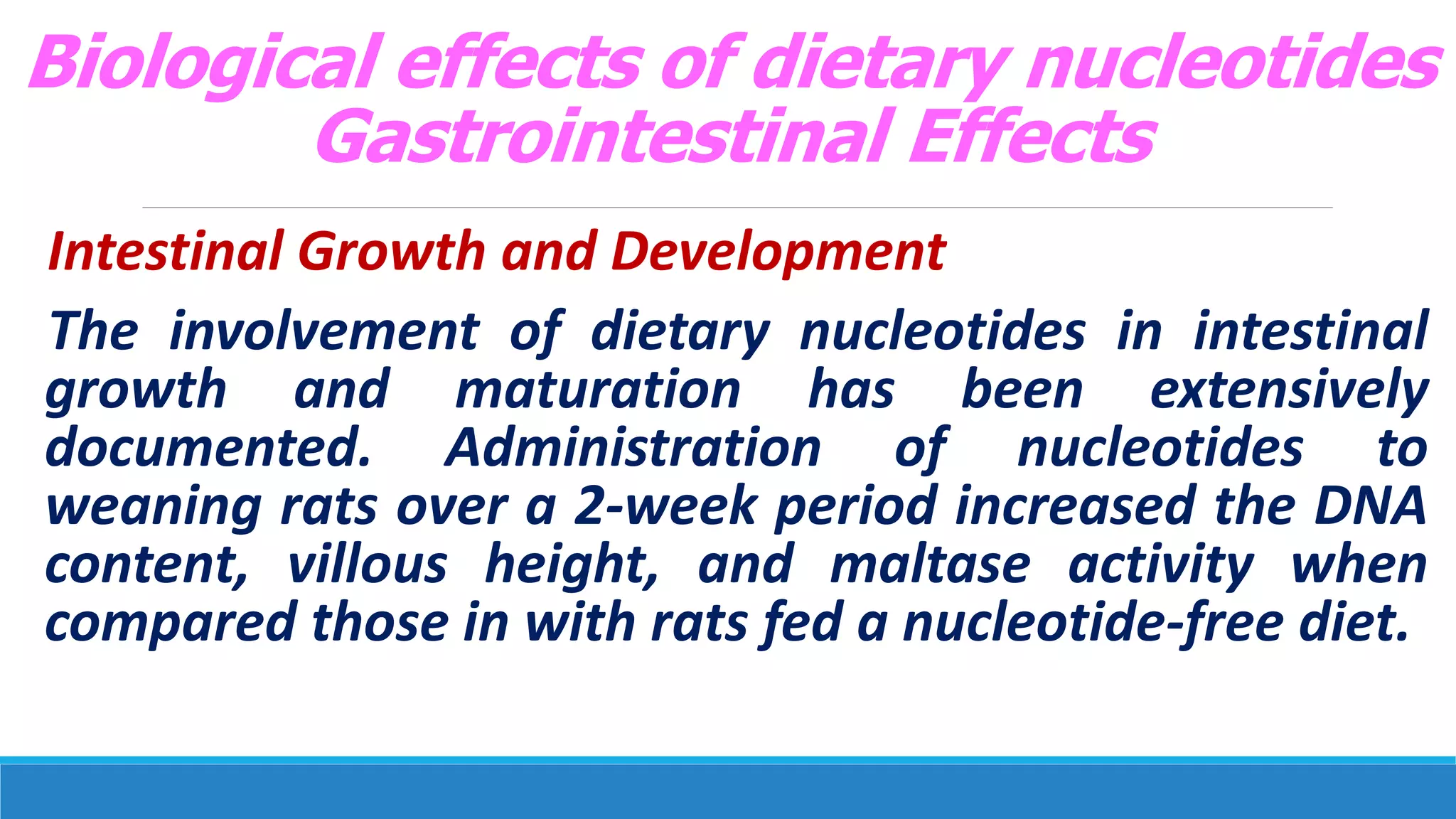 Biological effects of dietary nucleotides
Gastrointestinal Effects

Intestinal Growth and Development

The involvement of dietary nucleotides in intestinal growth and maturation has been extensively documented. Administration of nucleotides to weaning rats over a 2-week period increased the DNA content, villous height, and maltase activity when compared those in with rats fed a nucleotide-free diet.